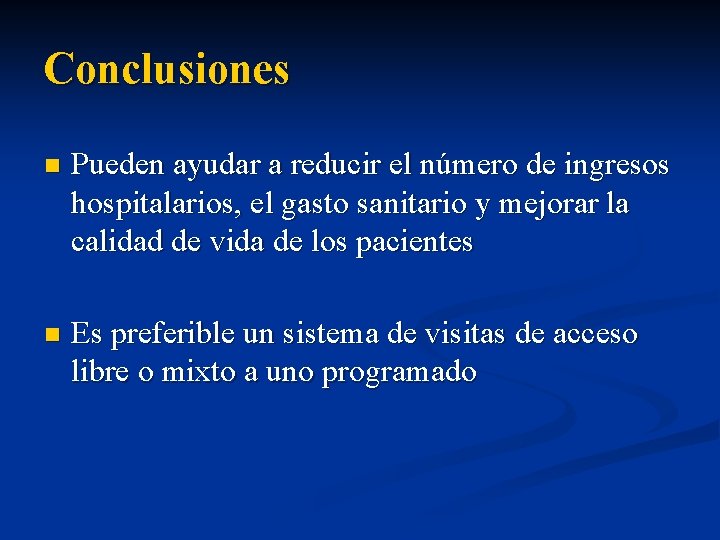 Conclusiones

Pueden ayudar a reducir el número de ingresos hospitalarios, el gasto sanitario y mejorar la calidad de vida de los pacientes

Es preferible un sistema de visitas de acceso libre o mixto a uno programado